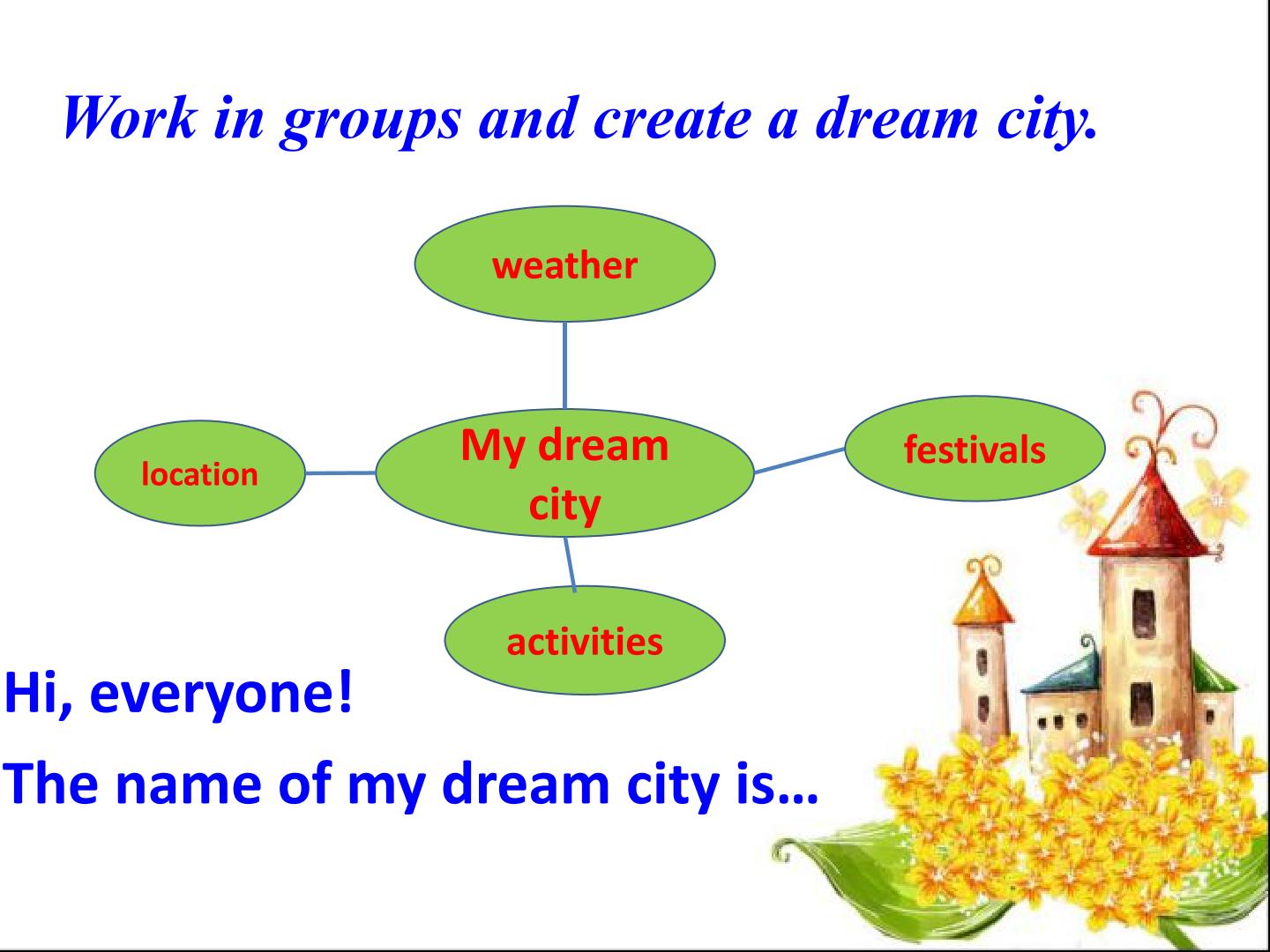 Work in groups and create a dream city.

weather

location

My dream city

festivals

activities

Hi, everyone!

The name of my dream city is…